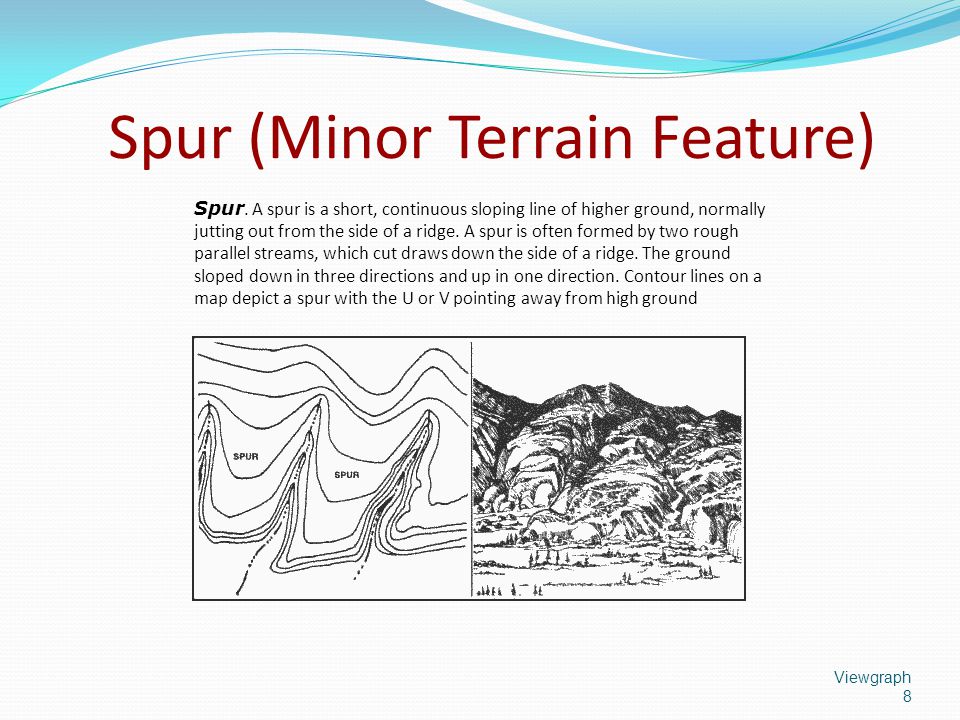 Spur (Minor Terrain Feature)

Spur. A spur is a short, continuous sloping line of higher ground, normally jutting out from the side of a ridge. A spur is often formed by two rough parallel streams, which cut draws down the side of a ridge. The ground sloped down in three directions and up in one direction. Contour lines on a map depict a spur with the U or V pointing away from high ground

SPUR

SPUR

Viewgraph
8